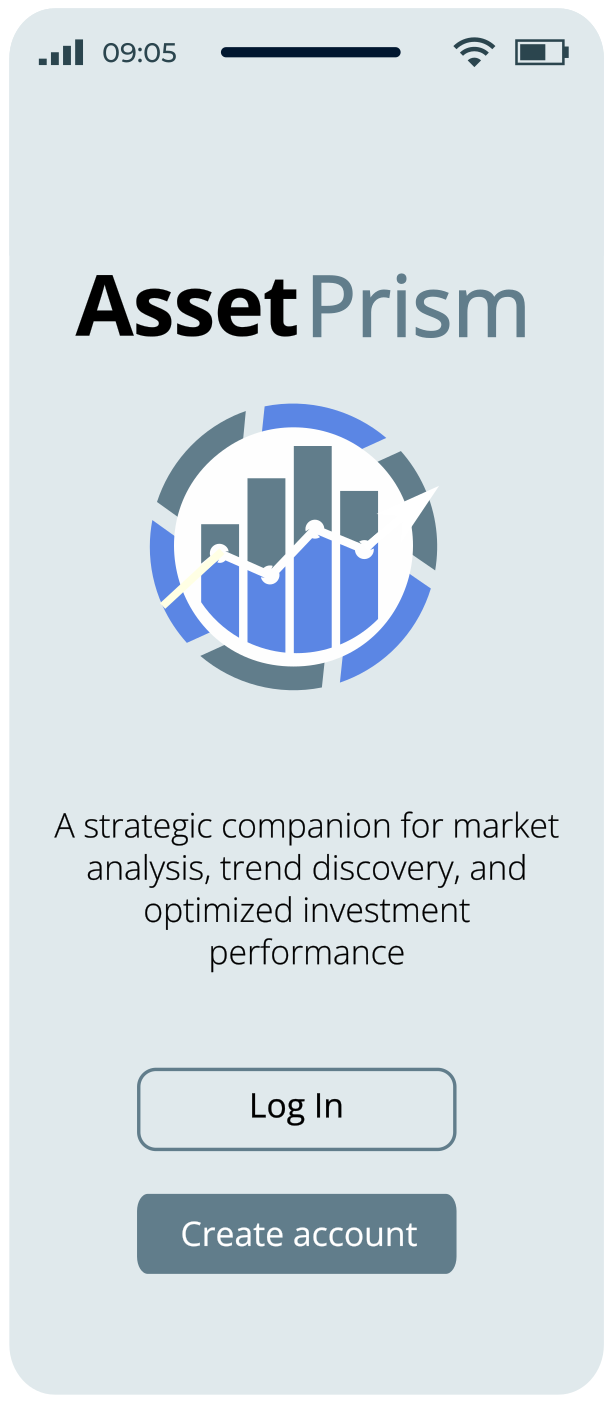 09:05

AssetPrism

A strategic companion for market analysis, trend discovery, and optimized investment performance

Log In

Create account